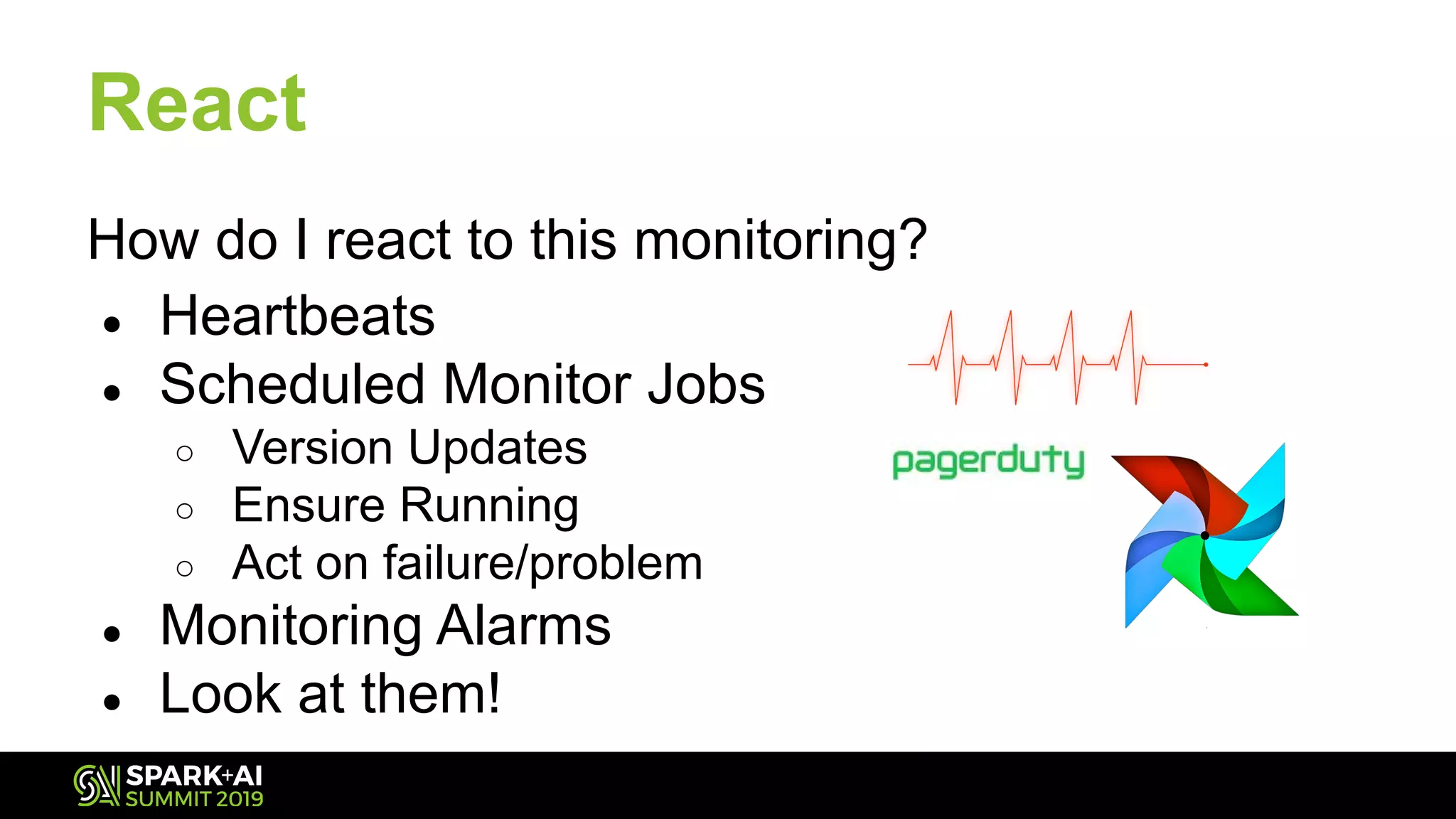 React

How do I react to this monitoring?

- Heartbeats
- Scheduled Monitor Jobs
  - Version Updates
  - Ensure Running
  - Act on failure/problem
- Monitoring Alarms
- Look at them!

pagerduty

SPARK+AI SUMMIT 2019